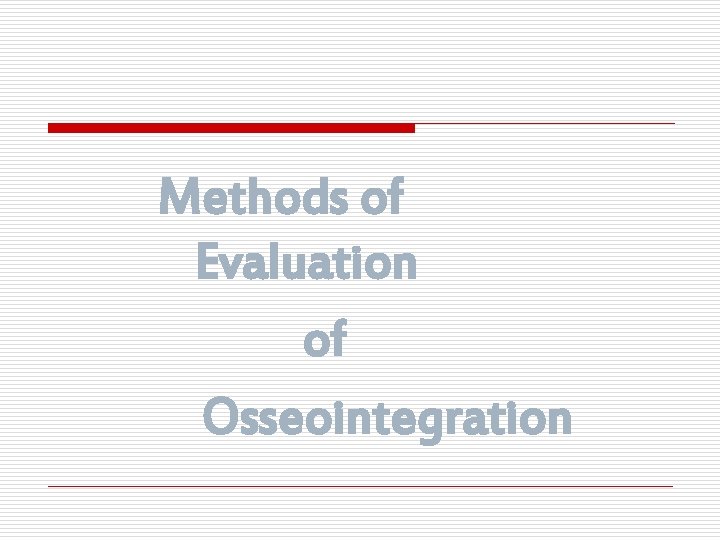 Methods of Evaluation

of

Osseointegration